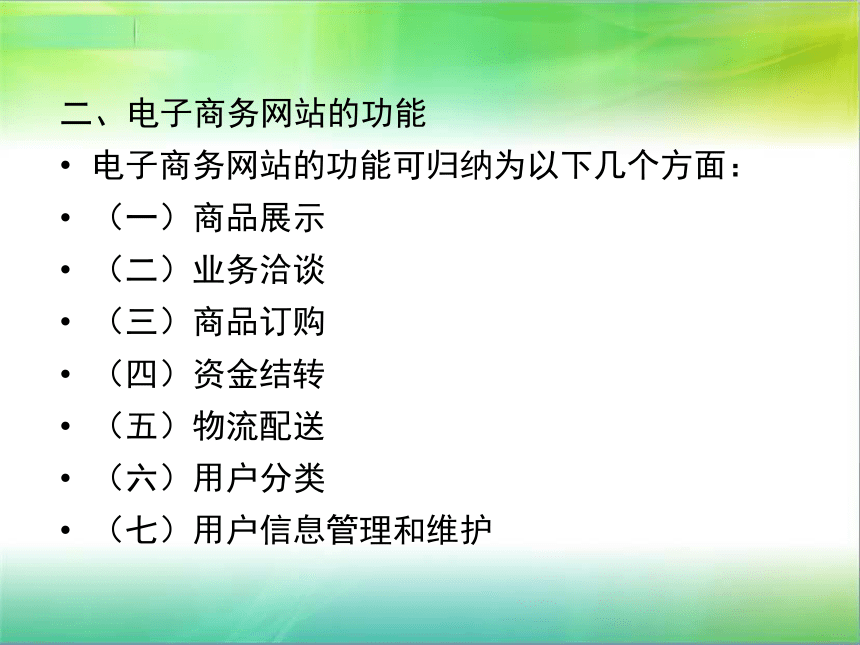 二、电子商务网站的功能

• 电子商务网站的功能可归纳为以下几个方面：
• （一）商品展示
• （二）业务洽谈
• （三）商品订购
• （四）资金结转
• （五）物流配送
• （六）用户分类
• （七）用户信息管理和维护